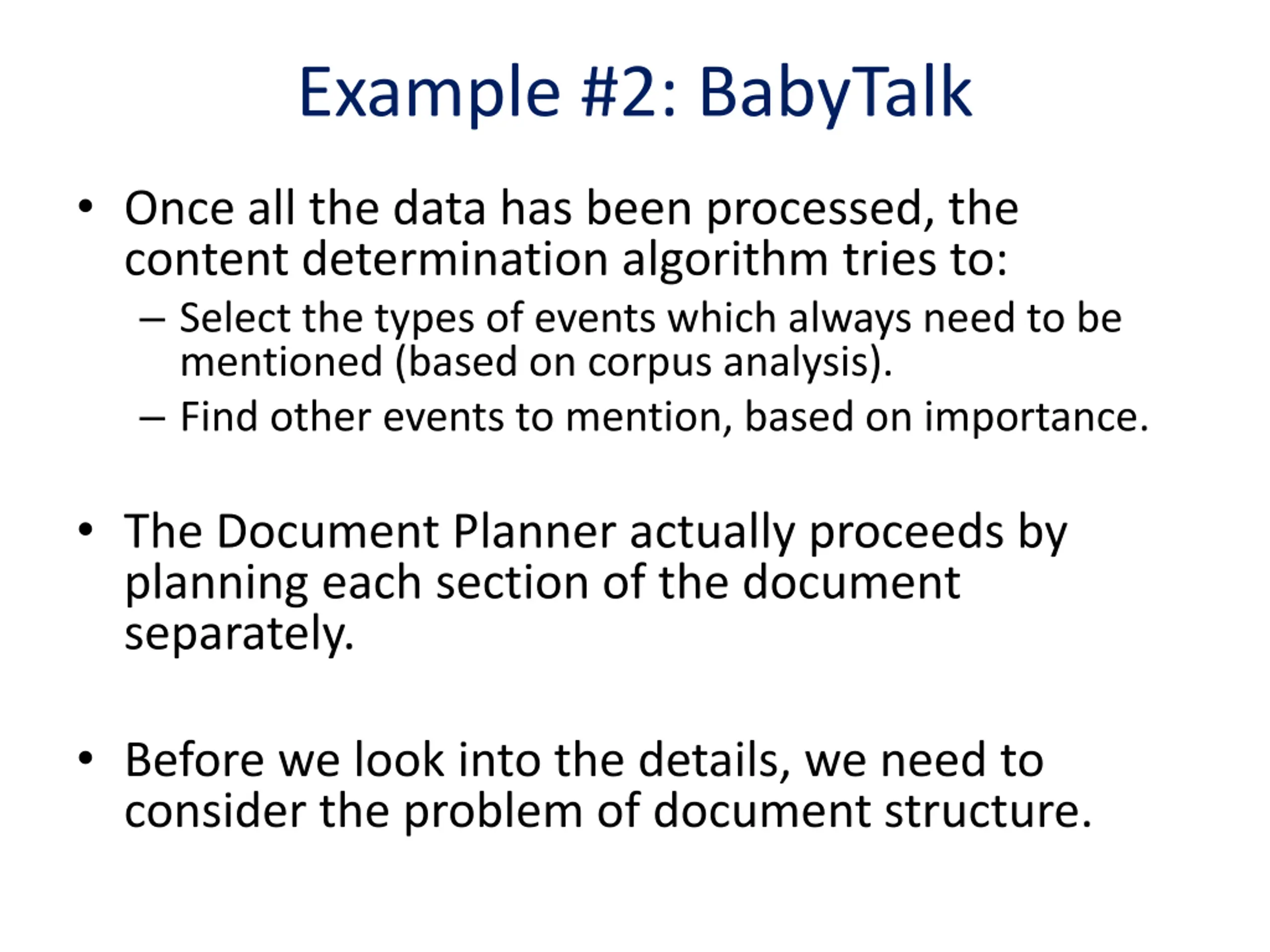 Example #2: BabyTalk

• Once all the data has been processed, the content determination algorithm tries to:
– Select the types of events which always need to be mentioned (based on corpus analysis).
– Find other events to mention, based on importance.

• The Document Planner actually proceeds by planning each section of the document separately.

• Before we look into the details, we need to consider the problem of document structure.